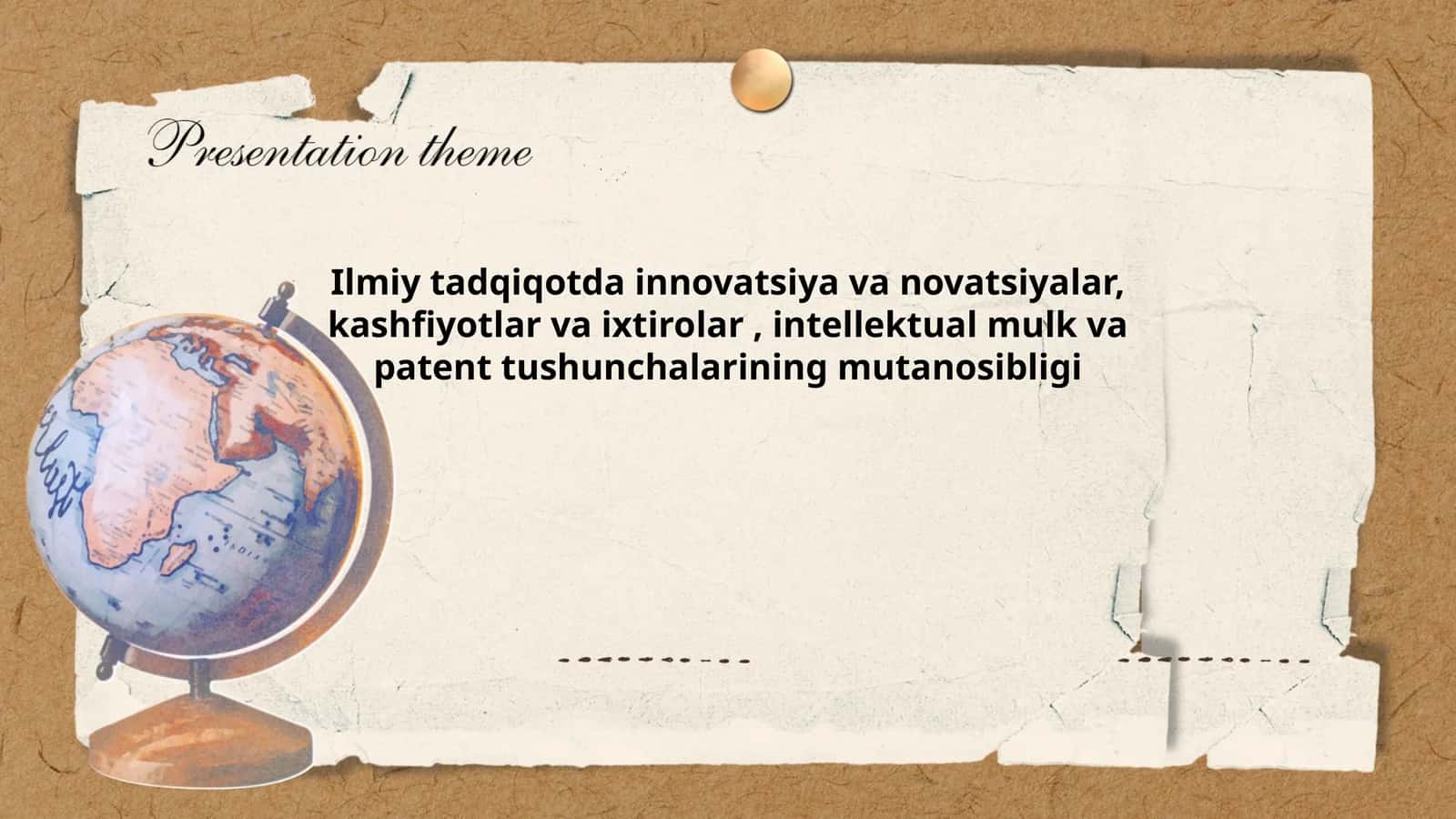 Presentation theme

Ilmiy tadqiqotda innovatsiya va novatsiyalar, kashfiyotlar va ixtirolar , intellektual mulk va patent tushunchalarining mutanosibligi